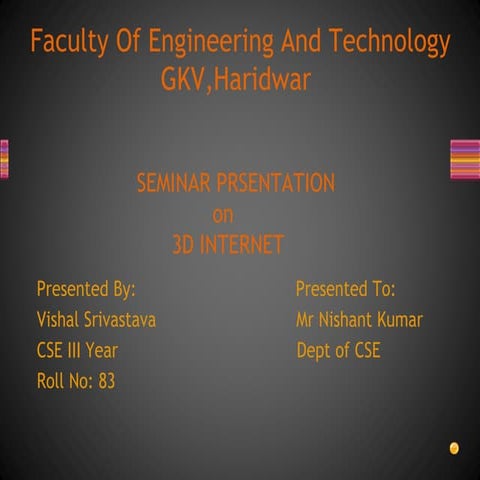 Faculty Of Engineering And Technology
GKV,Haridwar

SEMINAR PRSENTATION
on
3D INTERNET

Presented By:
Vishal Srivastava
CSE III Year
Roll No: 83

Presented To:
Mr Nishant Kumar
Dept of CSE